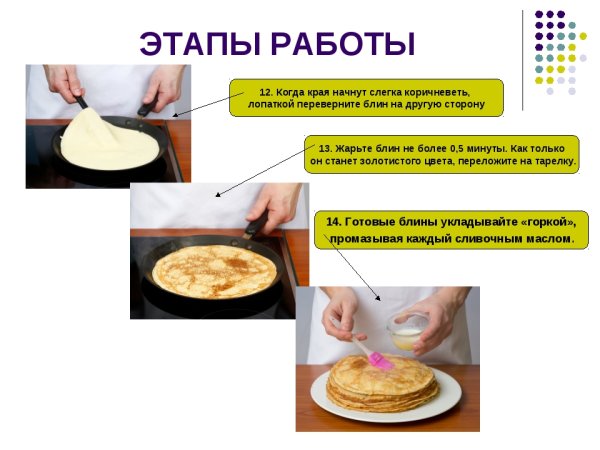 ЭТАПЫ РАБОТЫ

12. Когда края начнут слегка коричневеть, лопаткой переверните блин на другую сторону

13. Жарьте блин не более 0,5 минуты. Как только он станет золотистого цвета, переложите на тарелку.

14. Готовые блины укладывайте «горкой», промазывая каждый сливочным маслом.